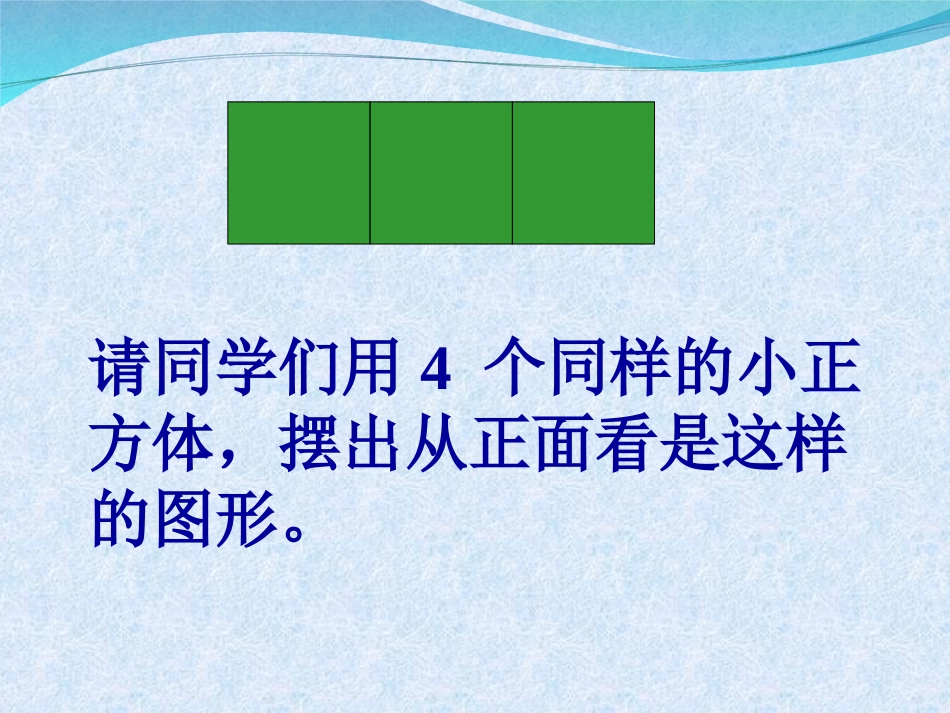 请同学们用 4 个同样的小正方体，摆出从正面看是这样的图形。